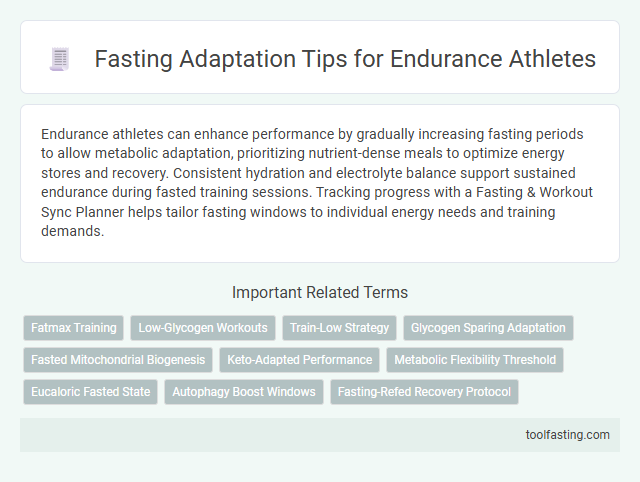 Fasting Adaptation Tips for Endurance Athletes

Endurance athletes can enhance performance by gradually increasing fasting periods to allow metabolic adaptation, prioritizing nutrient-dense meals to optimize energy stores and recovery. Consistent hydration and electrolyte balance support sustained endurance during fasted training sessions. Tracking progress with a Fasting & Workout Sync Planner helps tailor fasting windows to individual energy needs and training demands.

Important Related Terms

Fatmax Training
Low-Glycogen Workouts
Train-Low Strategy
Glycogen Sparing Adaptation
Fasted Mitochondrial Biogenesis
Keto-Adapted Performance
Metabolic Flexibility Threshold
Eucaloric Fasted State
Autophagy Boost Windows
Fasting-Refed Recovery Protocol

toolfasting.com